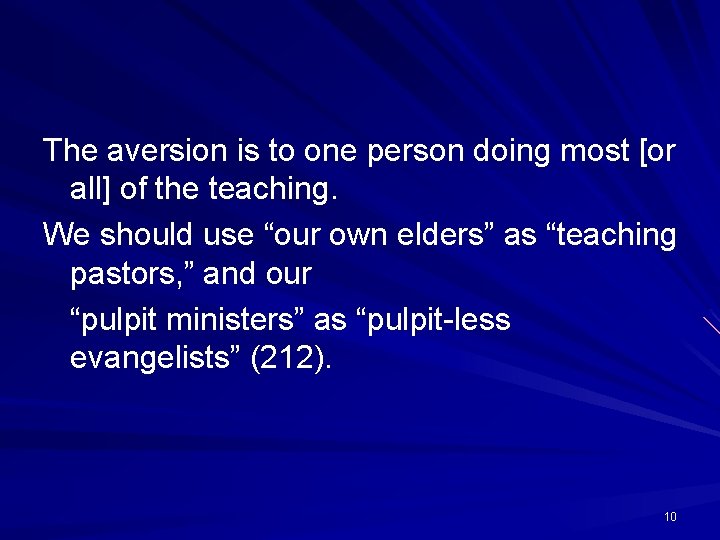 The aversion is to one person doing most [or all] of the teaching.

We should use “our own elders” as “teaching pastors,” and our

“pulpit ministers” as “pulpit-less evangelists” (212).

10